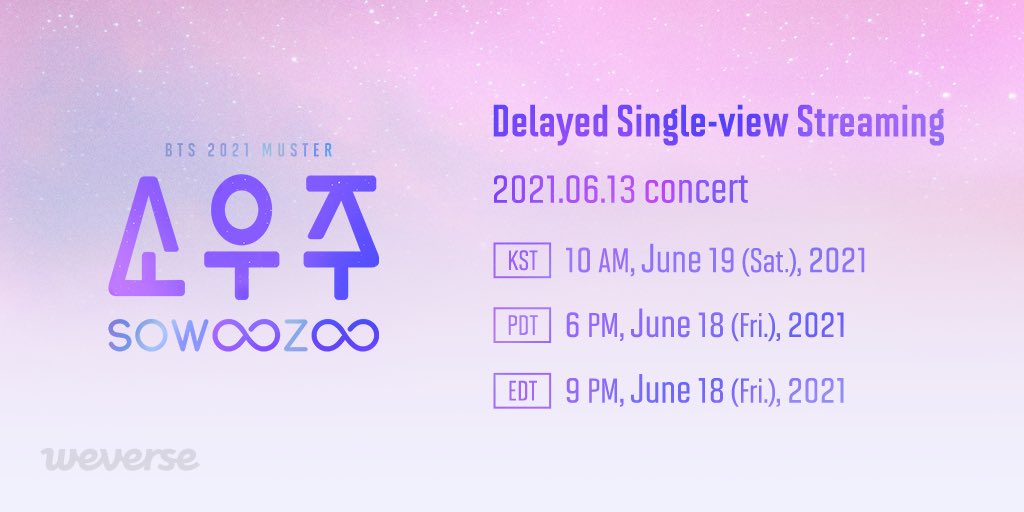 BTS 2021 MUSTER
소우주
SOWOOZOO

weverse

Delayed Single-view Streaming

2021.06.13 concert

KST 10 AM, June 19 (Sat.), 2021

PDT 6 PM, June 18 (Fri.), 2021

EDT 9 PM, June 18 (Fri.), 2021